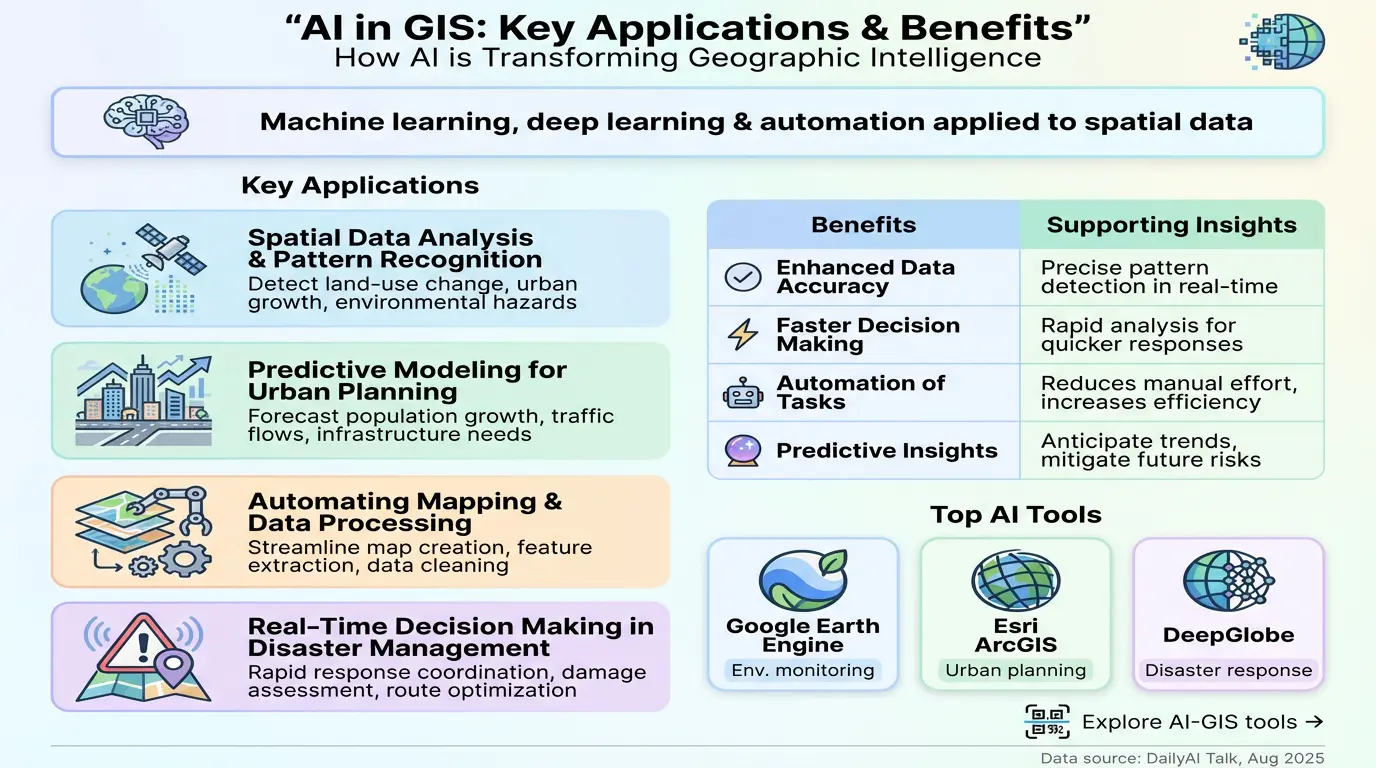 “AI in GIS: Key Applications & Benefits”
How AI is Transforming Geographic Intelligence

Machine learning, deep learning & automation applied to spatial data

Key Applications

Spatial Data Analysis & Pattern Recognition
Detect land-use change, urban growth, environmental hazards

Predictive Modeling for Urban Planning
Forecast population growth, traffic flows, infrastructure needs

Automating Mapping & Data Processing
Streamline map creation, feature extraction, data cleaning

Real-Time Decision Making in Disaster Management
Rapid response coordination, damage assessment, route optimization

| Benefits | Supporting Insights |
|---|---|
| Enhanced Data Accuracy | Precise pattern detection in real-time |
| Faster Decision Making | Rapid analysis for quicker responses |
| Automation of Tasks | Reduces manual effort, increases efficiency |
| Predictive Insights | Anticipate trends, mitigate future risks |

Top AI Tools

Google Earth Engine
Env. monitoring

Esri ArcGIS
Urban planning

DeepGlobe
Disaster response

Explore AI-GIS tools →

Data source: DailyAI Talk, Aug 2025